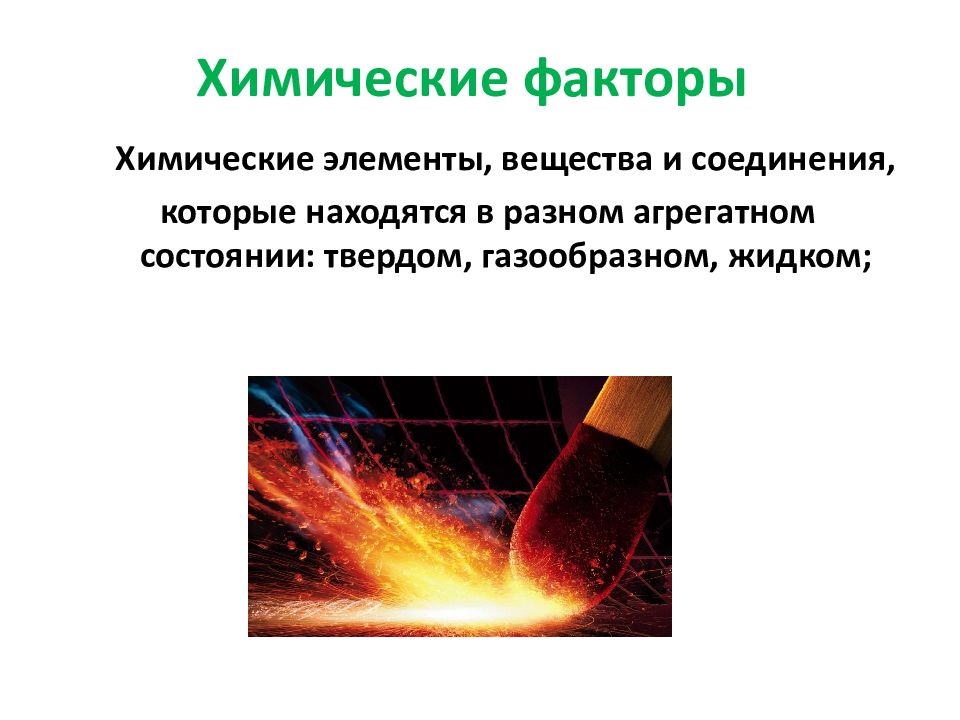 Химические факторы

Химические элементы, вещества и соединения, которые находятся в разном агрегатном состоянии: твердом, газообразном, жидком;